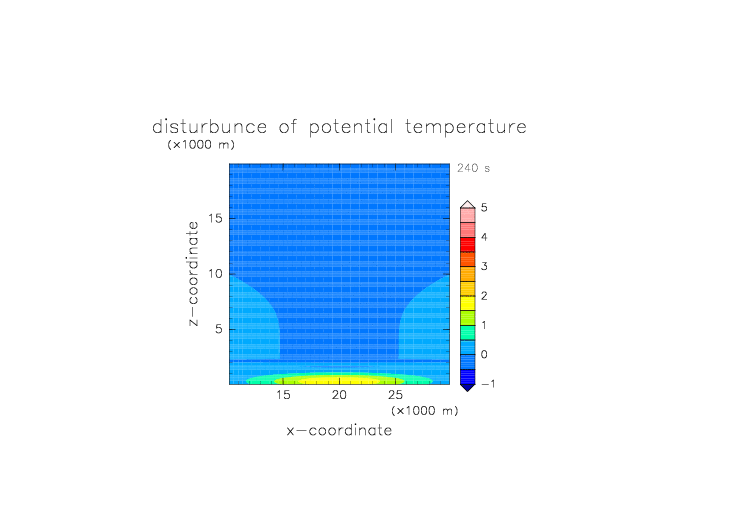 disturbunce of potential temperature
(×1000 m)
240 s
z−coordinate
15
10
5
15
20
25
(×1000 m)
x−coordinate
5
4
3
2
1
0
−1